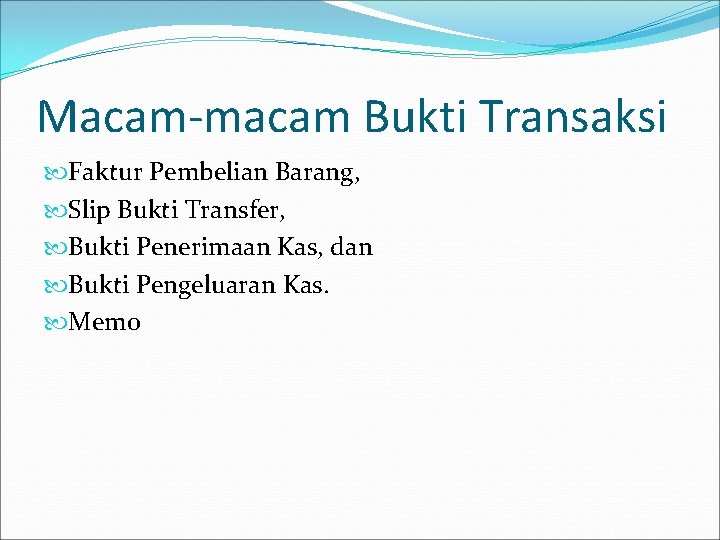 Macam-macam Bukti Transaksi

Faktur Pembelian Barang,
Slip Bukti Transfer,
Bukti Penerimaan Kas, dan
Bukti Pengeluaran Kas.
Memo